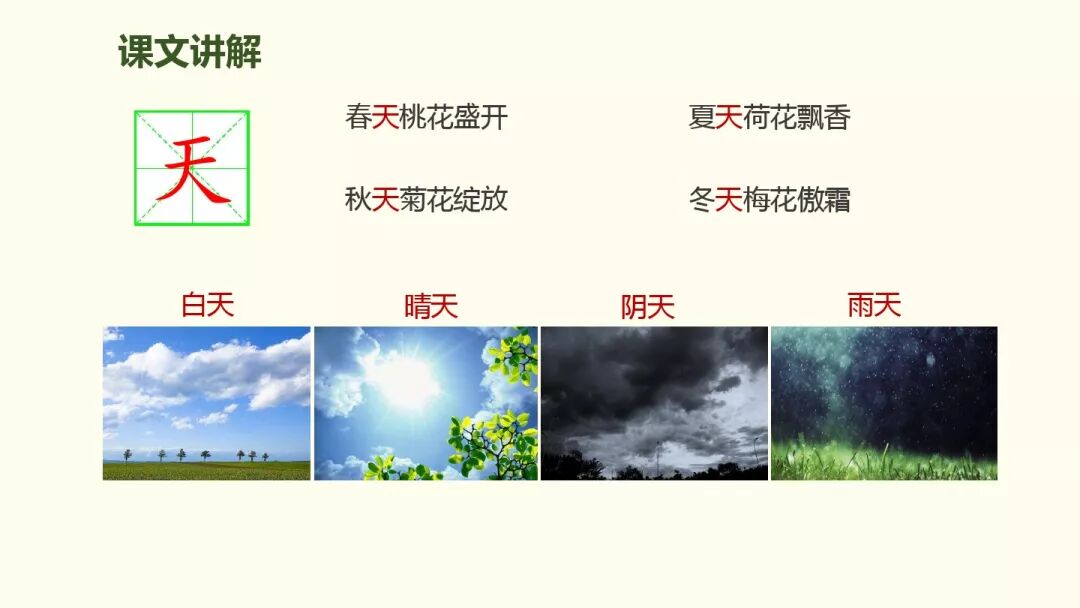 课文讲解

天

春天桃花盛开

夏天荷花飘香

秋天菊花绽放

冬天梅花傲霜

白天

晴天

阴天

雨天